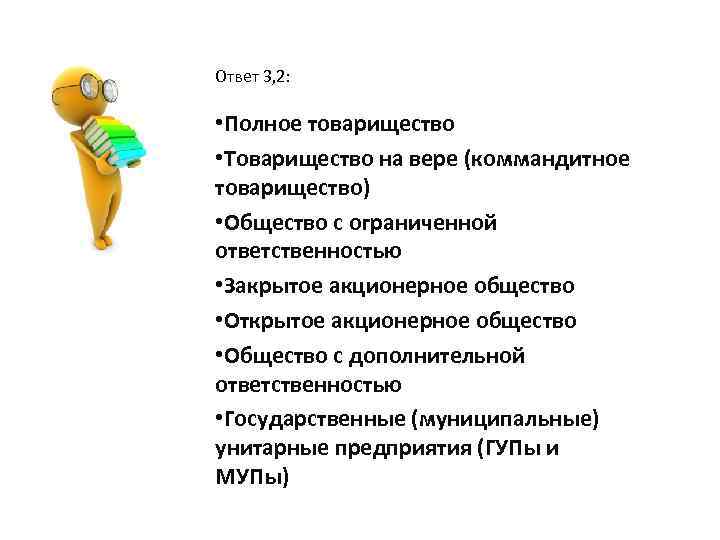 Ответ 3,2:

•Полное товарищество

•Товарищество на вере (коммандитное товарищество)

•Общество с ограниченной ответственностью

•Закрытое акционерное общество

•Открытое акционерное общество

•Общество с дополнительной ответственностью

•Государственные (муниципальные) унитарные предприятия (ГУПы и МУПы)